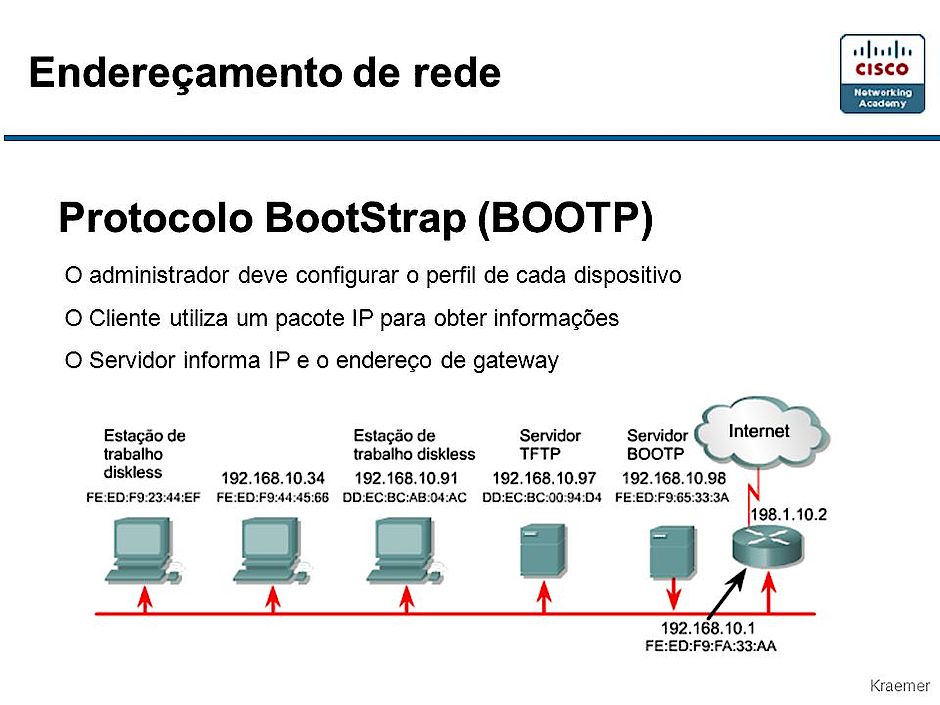 Endereçamento de rede

CISCO
Networking Academy

Protocolo BootStrap (BOOTP)

O administrador deve configurar o perfil de cada dispositivo

O Cliente utiliza um pacote IP para obter informações

O Servidor informa IP e o endereço de gateway

Estação de trabalho diskless
FE:ED:F9:23:44:EF

192.168.10.34
FE:ED:F9:44:45:66

Estação de trabalho diskless
192.168.10.91
DD:EC:BC:AB:04:AC

Servidor TFTP
192.168.10.97
DD:EC:BC:00:94:D4

Servidor BOOTP
192.168.10.98
FE:ED:F9:65:33:3A

Internet

198.1.10.2

192.168.10.1
FE:ED:F9:FA:33:AA

Kraemer